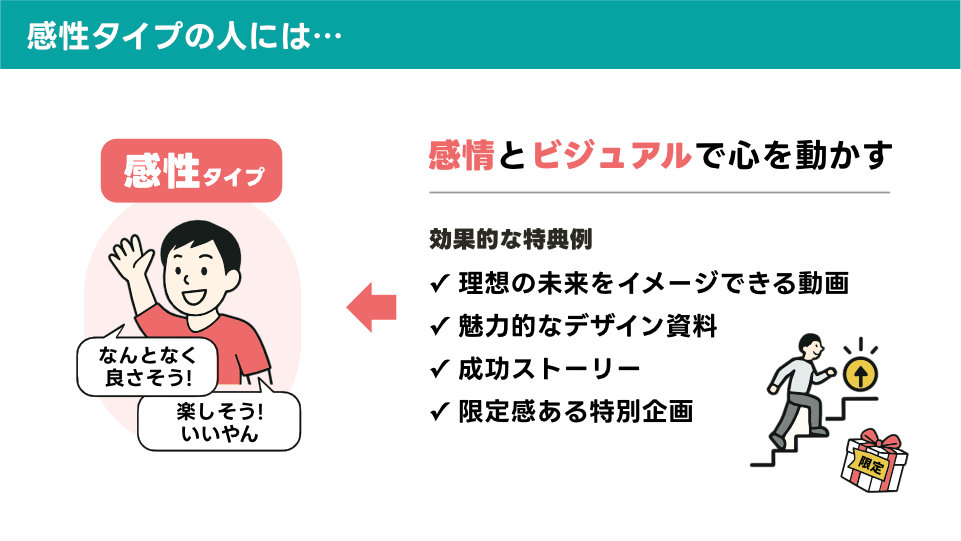 感性タイプの人には…

感性タイプ

なんとなく
良さそう!

楽しそう!
いいやん

感情とビジュアルで心を動かす

効果的な特典例

✓ 理想の未来をイメージできる動画
✓ 魅力的なデザイン資料
✓ 成功ストーリー
✓ 限定感ある特別企画

限定